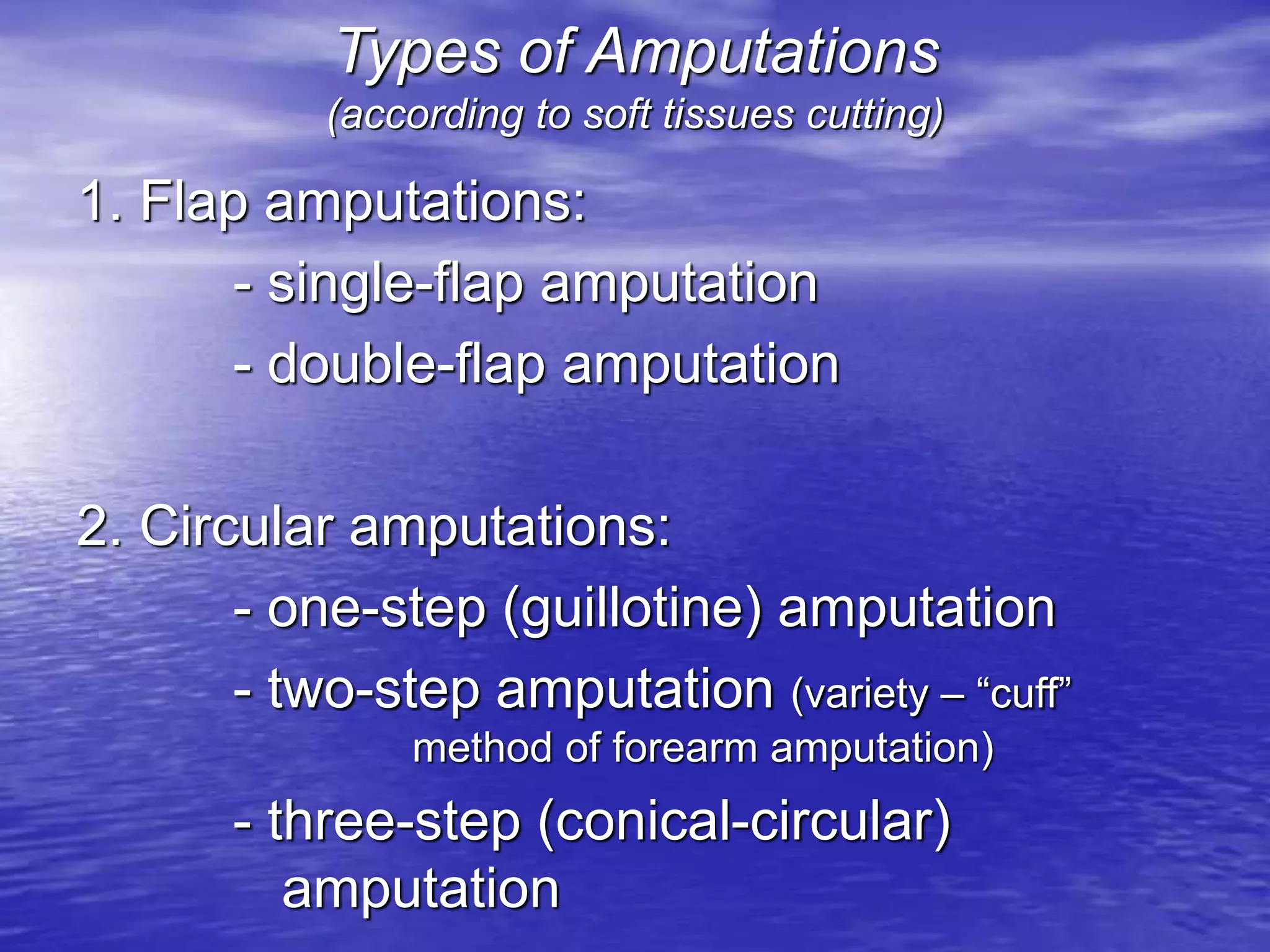 Types of Amputations
(according to soft tissues cutting)

1. Flap amputations:
- single-flap amputation
- double-flap amputation

2. Circular amputations:
- one-step (guillotine) amputation
- two-step amputation (variety – “cuff” method of forearm amputation)
- three-step (conical-circular) amputation